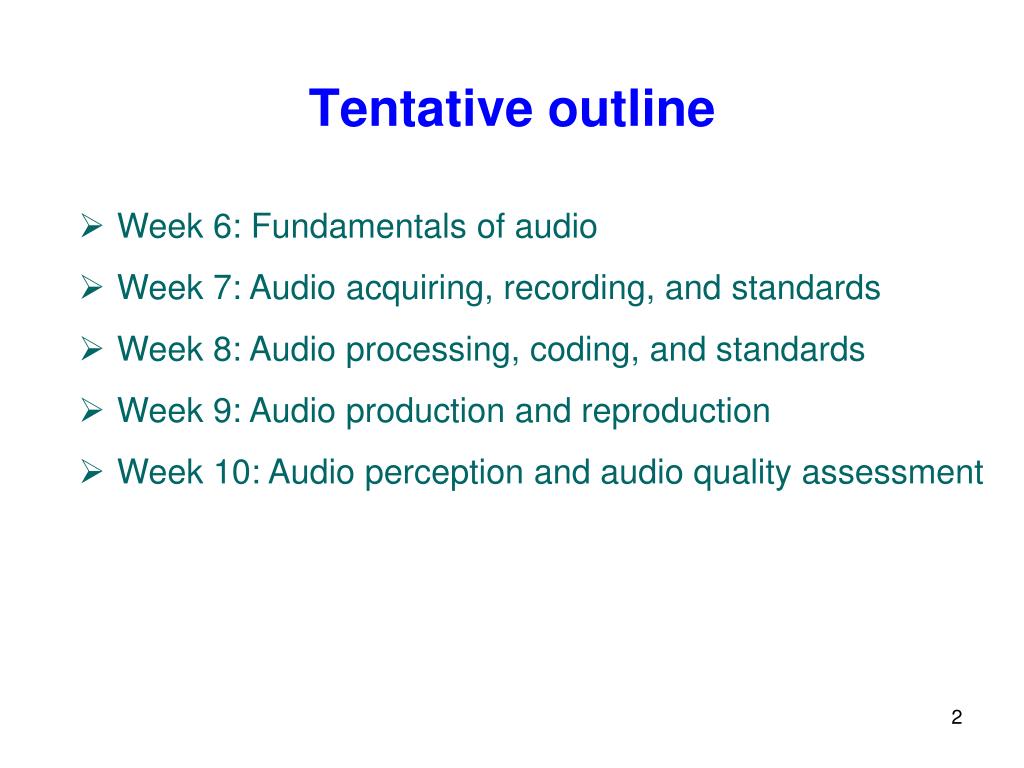 Tentative outline

➢ Week 6: Fundamentals of audio
➢ Week 7: Audio acquiring, recording, and standards
➢ Week 8: Audio processing, coding, and standards
➢ Week 9: Audio production and reproduction
➢ Week 10: Audio perception and audio quality assessment

2